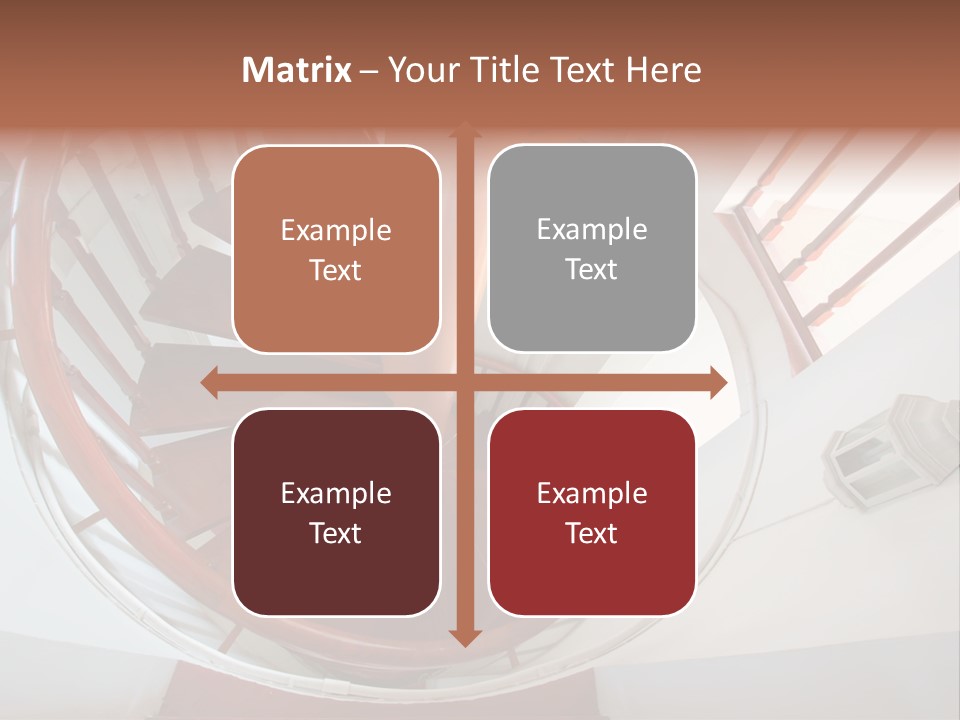 Matrix – Your Title Text Here

Example Text

Example Text

Example Text

Example Text